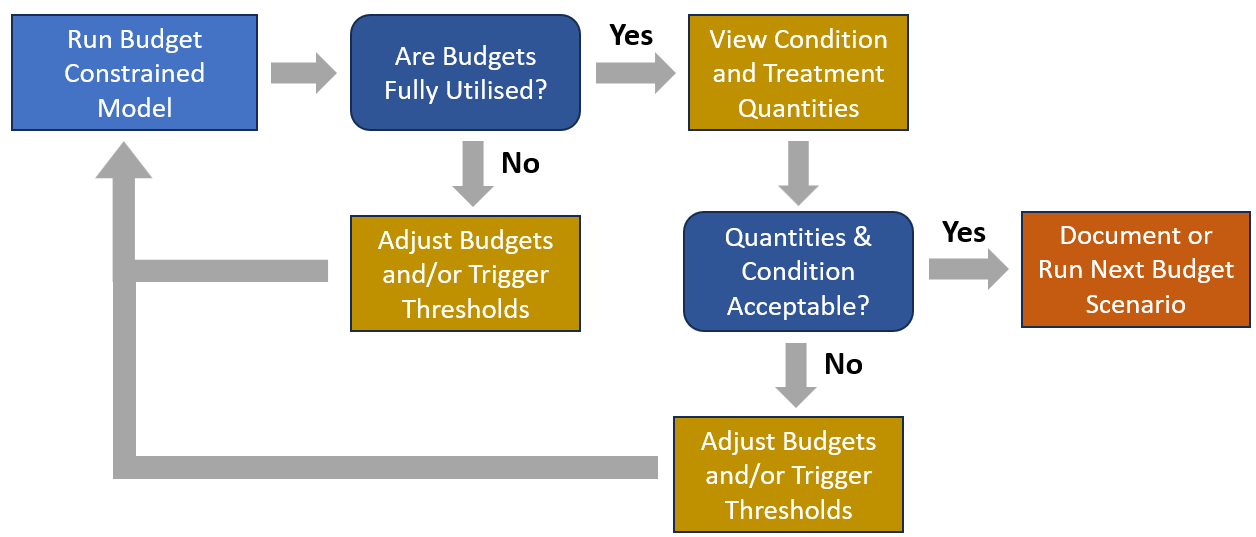 Run Budget Constrained Model

Are Budgets Fully Utilised?

Yes

View Condition and Treatment Quantities

No

Adjust Budgets and/or Trigger Thresholds

Quantities & Condition Acceptable?

Yes

Document or Run Next Budget Scenario

No

Adjust Budgets and/or Trigger Thresholds